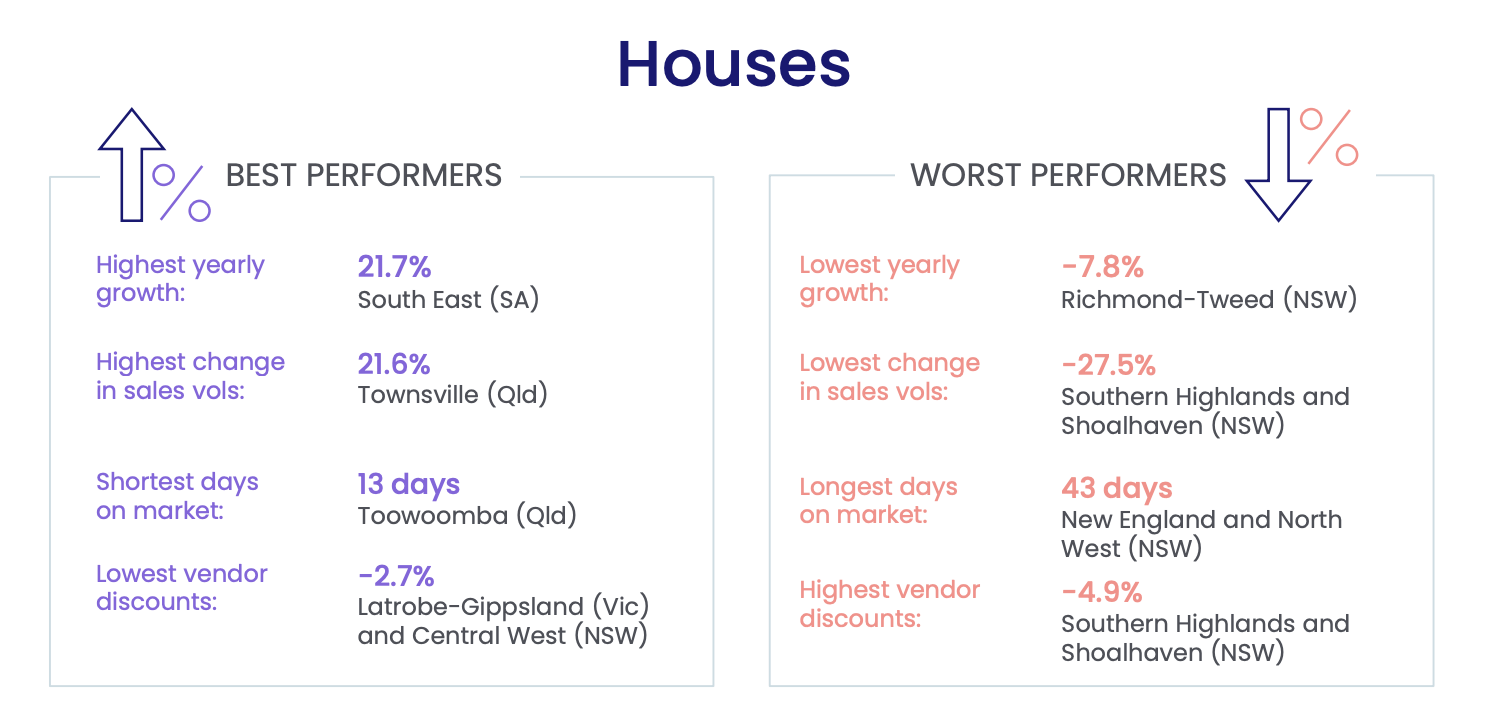 Houses

BEST PERFORMERS

Highest yearly growth:
21.7%
South East (SA)

Highest change in sales vols:
21.6%
Townsville (Qld)

Shortest days on market:
13 days
Toowoomba (Qld)

Lowest vendor discounts:
-2.7%
Latrobe-Gippsland (Vic) and Central West (NSW)

WORST PERFORMERS

Lowest yearly growth:
-7.8%
Richmond-Tweed (NSW)

Lowest change in sales vols:
-27.5%
Southern Highlands and Shoalhaven (NSW)

Longest days on market:
43 days
New England and North West (NSW)

Highest vendor discounts:
-4.9%
Southern Highlands and Shoalhaven (NSW)